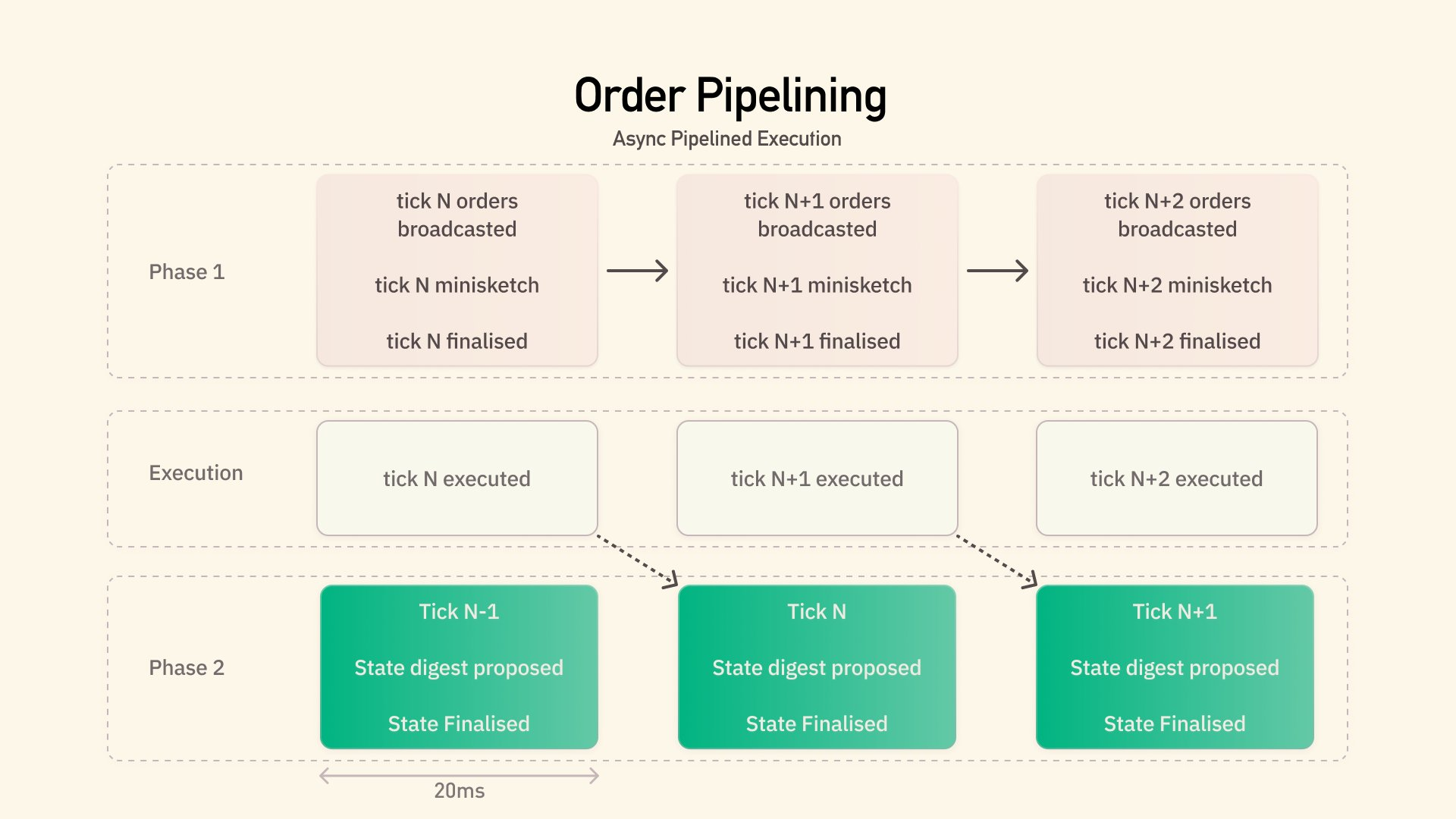 Order Pipelining

Async Pipelined Execution

Phase 1

tick N orders broadcasted

tick N minisketch

tick N finalised

tick N+1 orders broadcasted

tick N+1 minisketch

tick N+1 finalised

tick N+2 orders broadcasted

tick N+2 minisketch

tick N+2 finalised

Execution

tick N executed

tick N+1 executed

tick N+2 executed

Phase 2

Tick N-1

State digest proposed

State Finalised

Tick N

State digest proposed

State Finalised

Tick N+1

State digest proposed

State Finalised

20ms